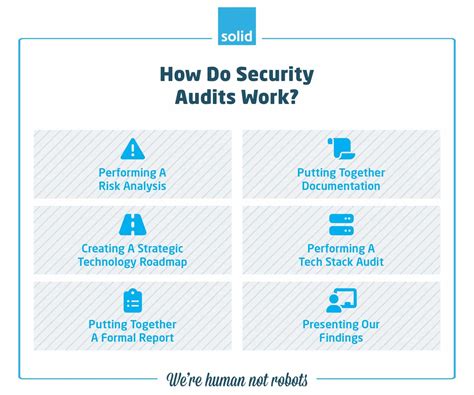 solid

How Do Security Audits Work?

Performing A Risk Analysis

Putting Together Documentation

Creating A Strategic Technology Roadmap

Performing A Tech Stack Audit

Putting Together A Formal Report

Presenting Our Findings

We're human not robots